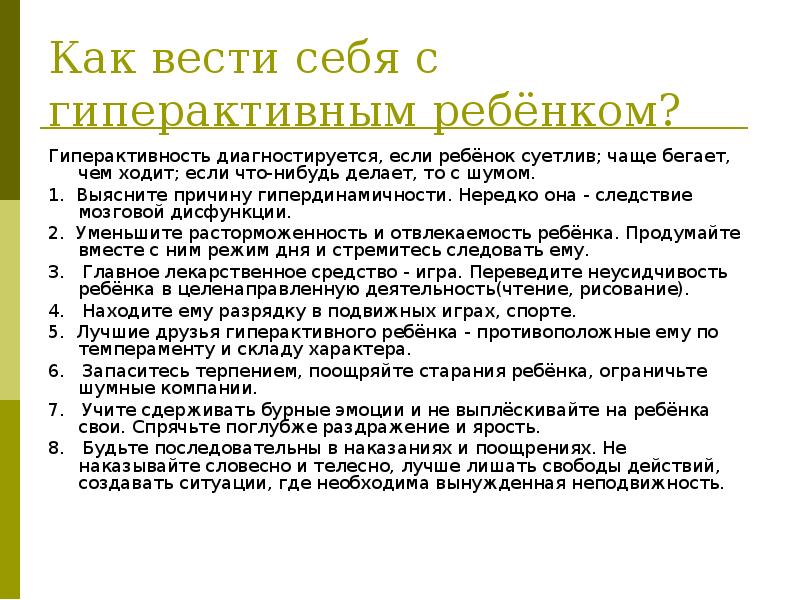 Как вести себя с гиперактивным ребёнком?

Гиперактивность диагностируется, если ребёнок суетлив; чаще бегает, чем ходит; если что-нибудь делает, то с шумом.

1. Выясните причину гипердинамичности. Нередко она - следствие мозговой дисфункции.

2. Уменьшите расторможенность и отвлекаемость ребёнка. Продумайте вместе с ним режим дня и стремитесь следовать ему.

3. Главное лекарственное средство - игра. Переведите неусидчивость ребёнка в целенаправленную деятельность(чтение, рисование).

4. Находите ему разрядку в подвижных играх, спорте.

5. Лучшие друзья гиперактивного ребёнка - противоположные ему по темпераменту и складу характера.

6. Запаситесь терпением, поощряйте старания ребёнка, ограничьте шумные компании.

7. Учите сдерживать бурные эмоции и не выплёскивайте на ребёнка свои. Спрячьте поглубже раздражение и ярость.

8. Будьте последовательны в наказаниях и поощрениях. Не наказывайте словесно и телесно, лучше лишать свободы действий, создавать ситуации, где необходима вынужденная неподвижность.